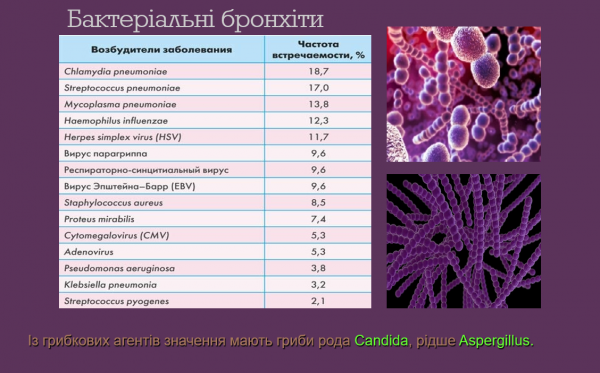 Бактеріальні бронхіти

| Возбудители заболевания | Частота встречаемости, % |
|---|---|
| Chlamydia pneumoniae | 18,7 |
| Streptococcus pneumoniae | 17,0 |
| Mycoplasma pneumoniae | 13,8 |
| Haemophilus influenzae | 12,3 |
| Herpes simplex virus (HSV) | 11,7 |
| Вирус парагриппа | 9,6 |
| Респираторно-синцитиальный вирус | 9,6 |
| Вирус Эпштейна–Барр (EBV) | 9,6 |
| Staphylococcus aureus | 8,5 |
| Proteus mirabilis | 7,4 |
| Cytomegalovirus (CMV) | 5,3 |
| Adenovirus | 5,3 |
| Pseudomonas aeruginosa | 3,8 |
| Klebsiella pneumonia | 3,2 |
| Streptococcus pyogenes | 2,1 |

Із грибкових агентів значення мають гриби рода Candida, рідше Aspergillus.